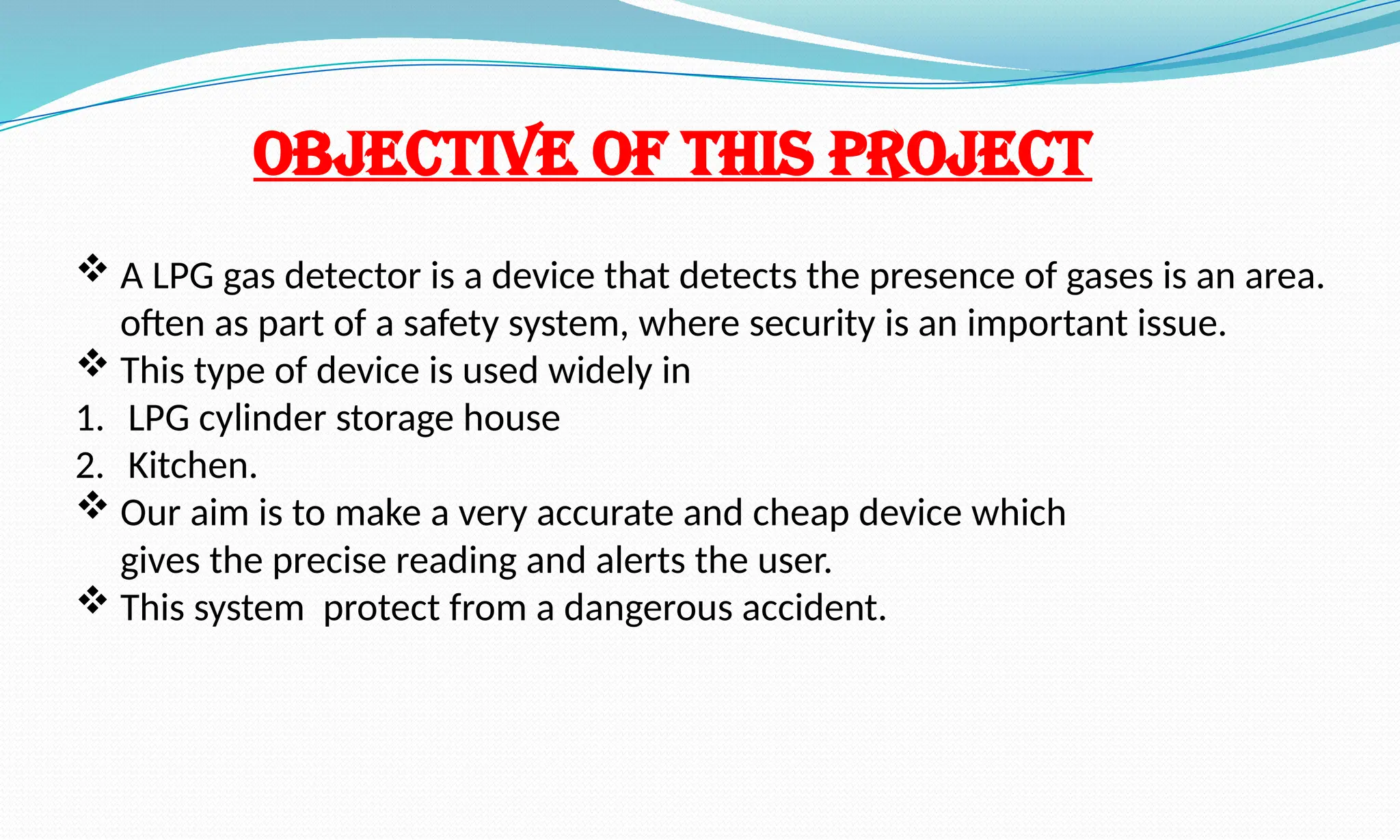 OBJECTIVE OF THIS PROJECT

❖ A LPG gas detector is a device that detects the presence of gases is an area. often as part of a safety system, where security is an important issue.
❖ This type of device is used widely in
1. LPG cylinder storage house
2. Kitchen.
❖ Our aim is to make a very accurate and cheap device which gives the precise reading and alerts the user.
❖ This system protect from a dangerous accident.